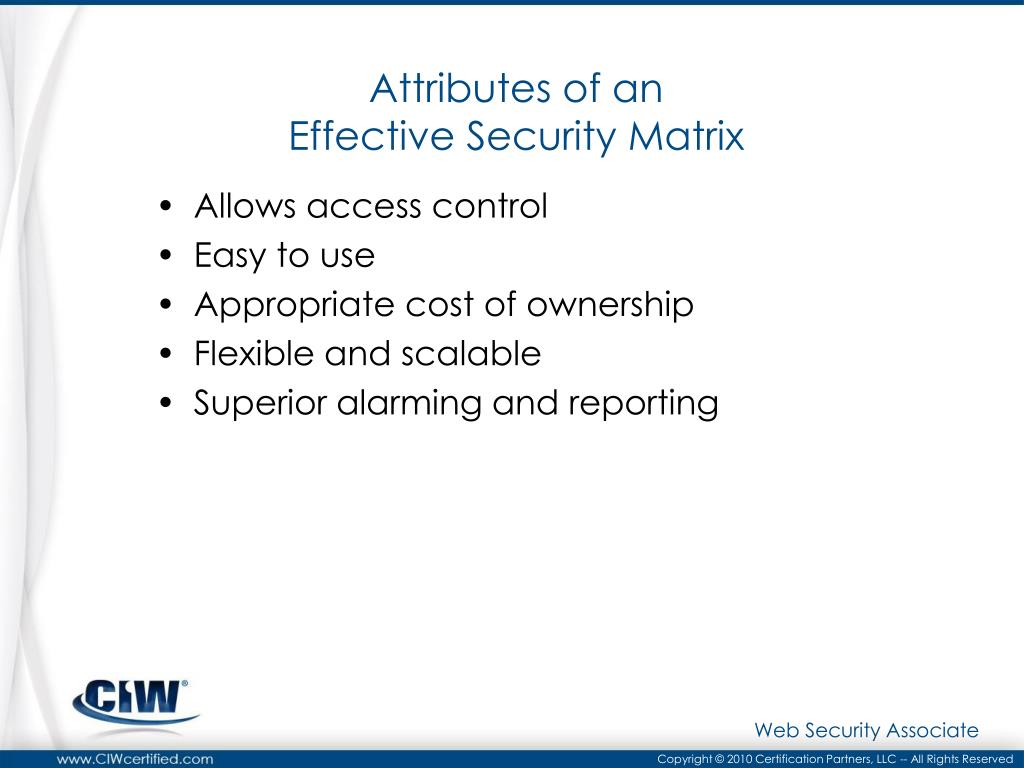 Attributes of an
Effective Security Matrix

• Allows access control
• Easy to use
• Appropriate cost of ownership
• Flexible and scalable
• Superior alarming and reporting

CIW®

Web Security Associate

www.CIWcertified.com

Copyright © 2010 Certification Partners, LLC -- All Rights Reserved